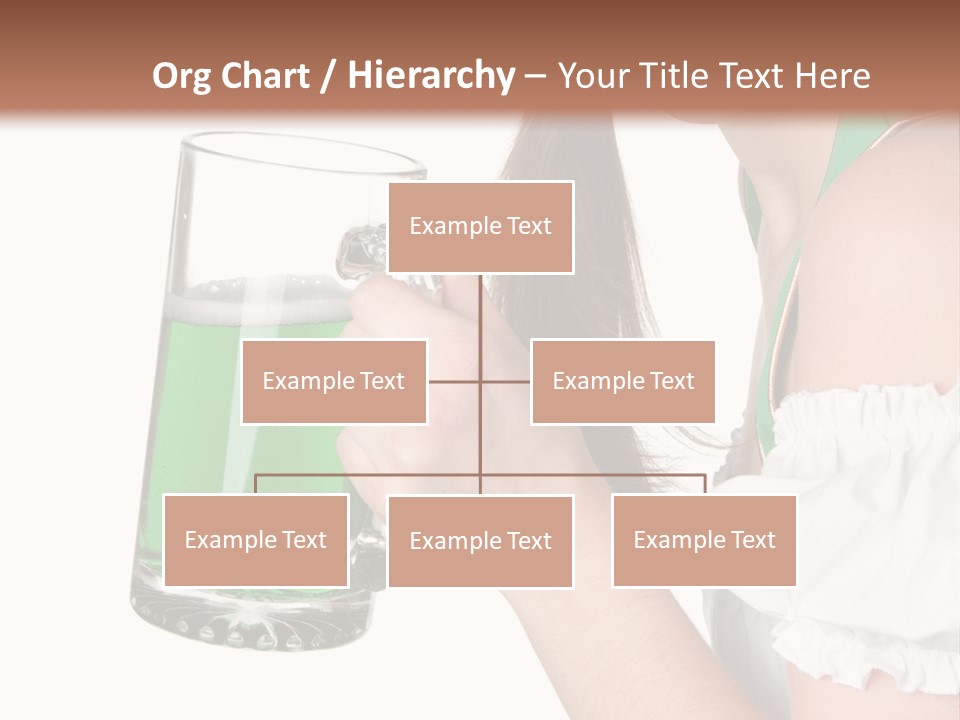 Org Chart / Hierarchy – Your Title Text Here

Example Text

Example Text

Example Text

Example Text

Example Text

Example Text